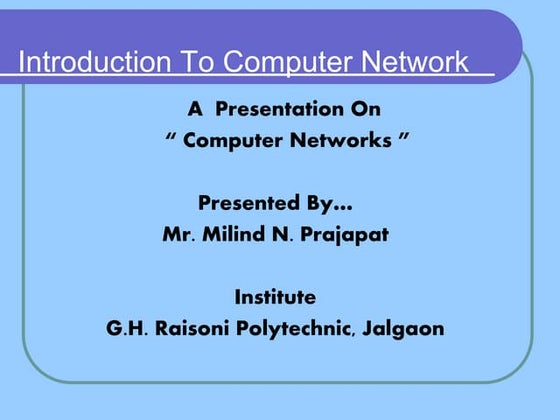 Introduction To Computer Network

A Presentation On
“ Computer Networks ”

Presented By…
Mr. Milind N. Prajapat

Institute
G.H. Raisoni Polytechnic, Jalgaon